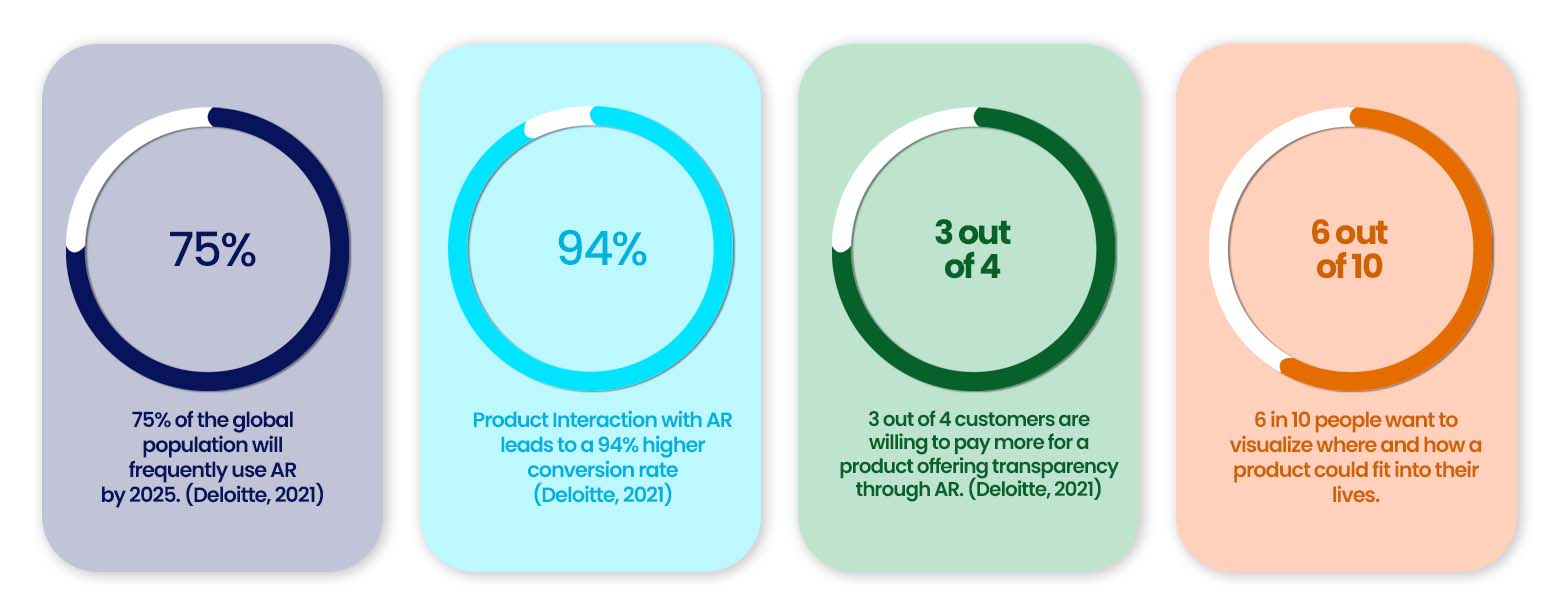 75%

75% of the global population will frequently use AR by 2025. (Deloitte, 2021)

94%

Product Interaction with AR leads to a 94% higher conversion rate (Deloitte, 2021)

3 out of 4

3 out of 4 customers are willing to pay more for a product offering transparency through AR. (Deloitte, 2021)

6 out of 10

6 in 10 people want to visualize where and how a product could fit into their lives.